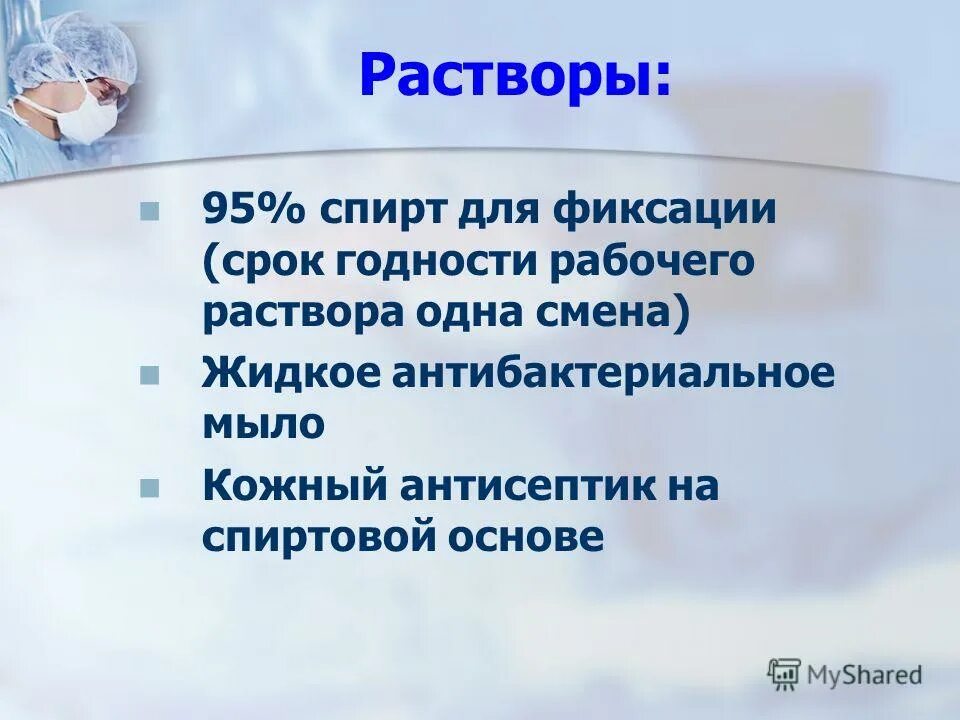 Растворы:

95% спирт для фиксации (срок годности рабочего раствора одна смена)

Жидкое антибактериальное мыло

Кожный антисептик на спиртовой основе

MyShared